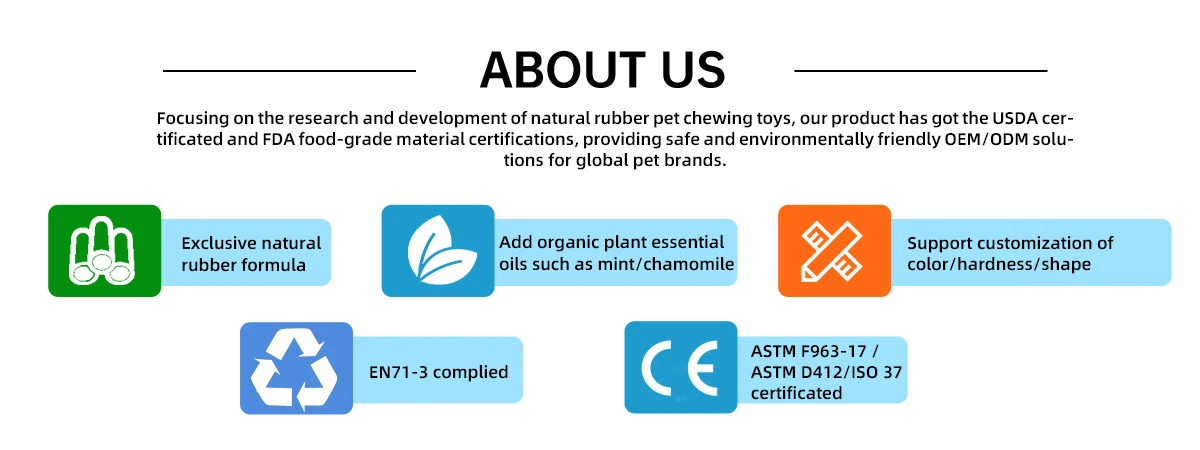 ABOUT US

Focusing on the research and development of natural rubber pet chewing toys, our product has got the USDA certificated and FDA food-grade material certifications, providing safe and environmentally friendly OEM/ODM solutions for global pet brands.

Exclusive natural rubber formula

Add organic plant essential oils such as mint/chamomile

Support customization of color/hardness/shape

EN71-3 complied

CE

ASTM F963-17 / ASTM D412/ISO 37 certificated